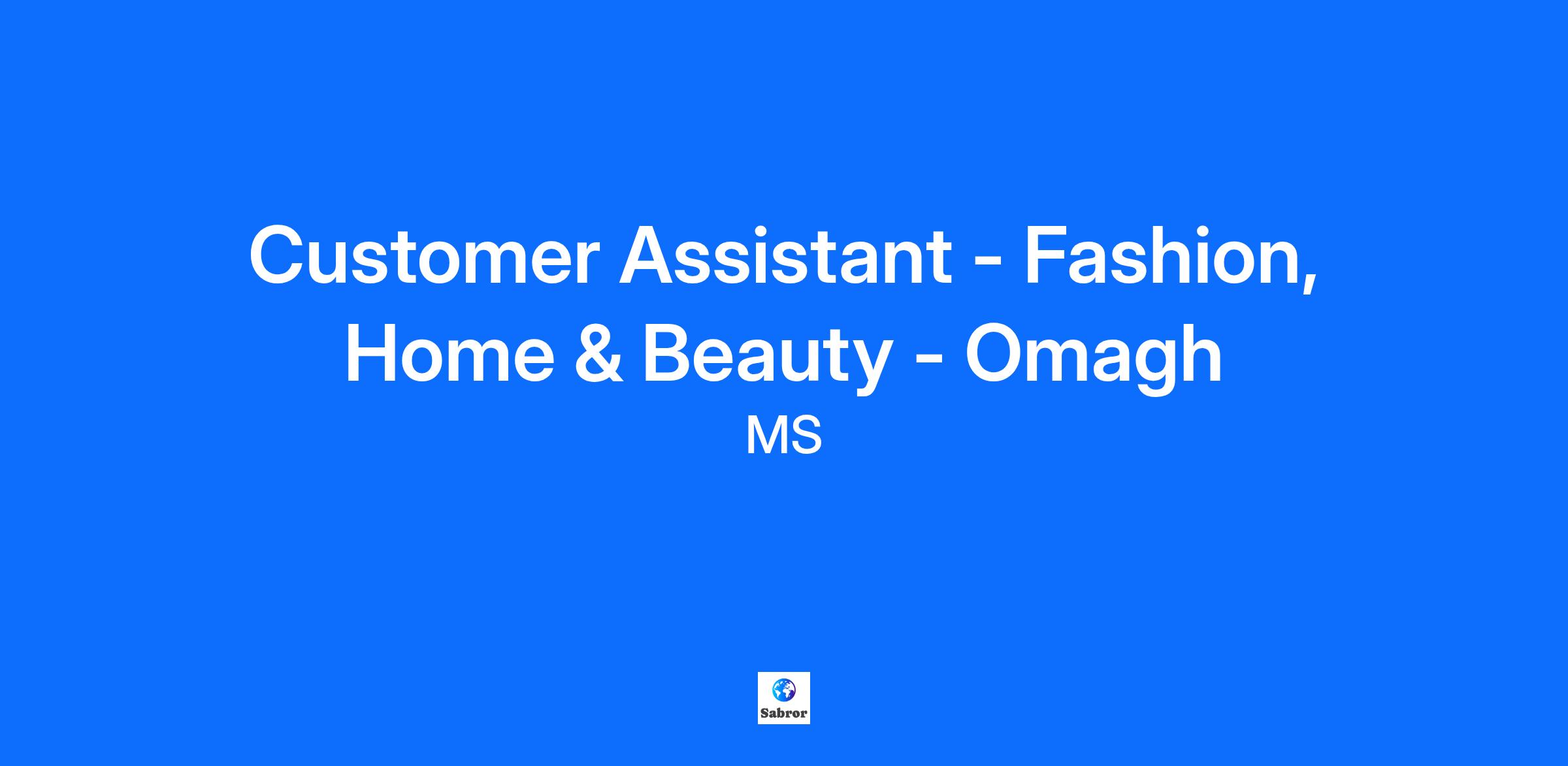 Customer Assistant - Fashion, Home & Beauty - Omagh

MS

Sabror